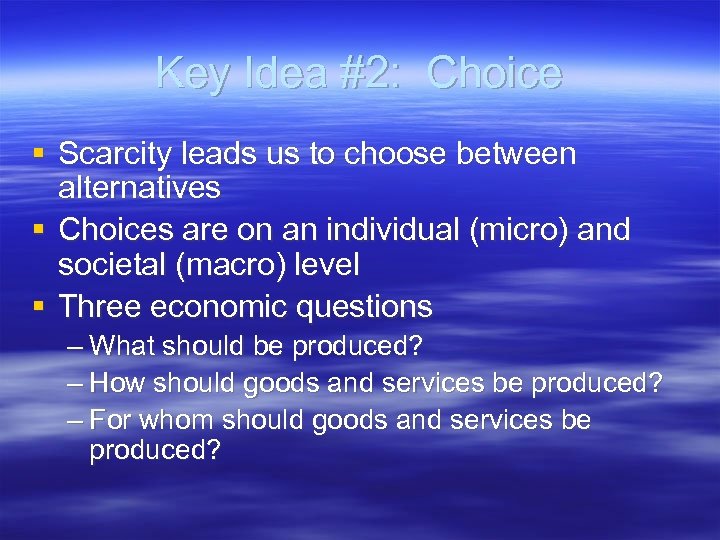 Key Idea #2: Choice

▪ Scarcity leads us to choose between alternatives
▪ Choices are on an individual (micro) and societal (macro) level
▪ Three economic questions
– What should be produced?
– How should goods and services be produced?
– For whom should goods and services be produced?